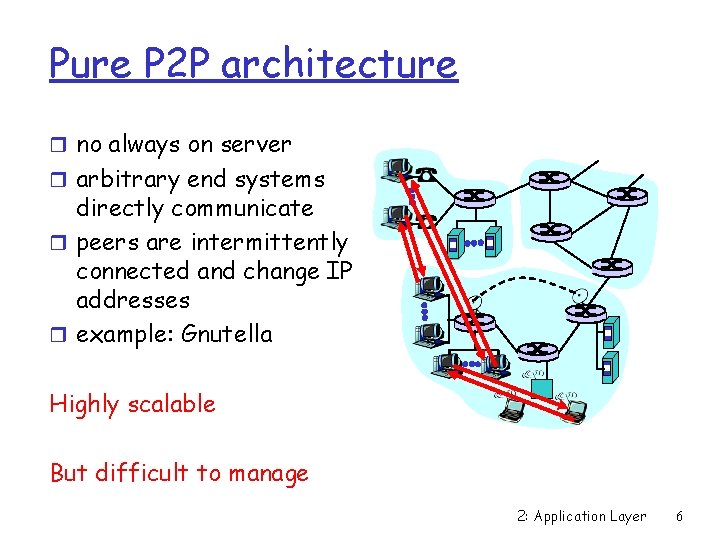 Pure P2P architecture

❒ no always on server
❒ arbitrary end systems directly communicate
❒ peers are intermittently connected and change IP addresses
❒ example: Gnutella

Highly scalable

But difficult to manage

2: Application Layer 6